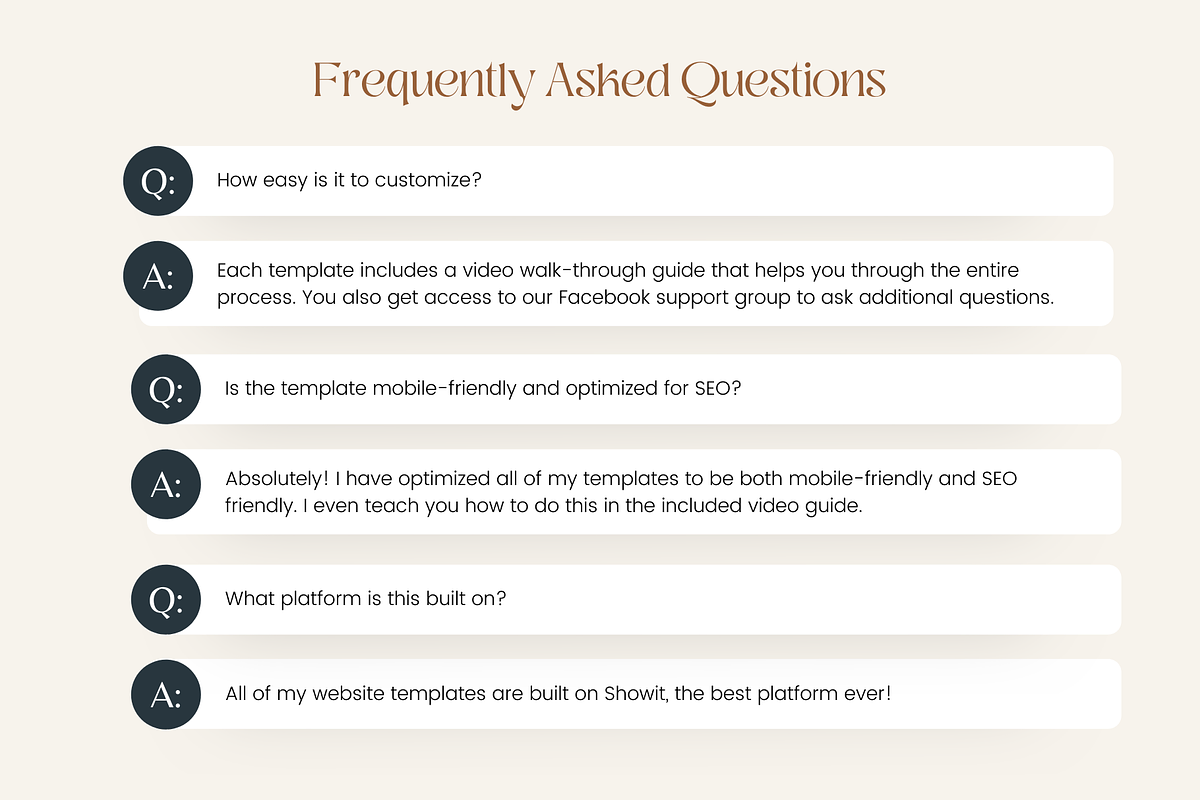 Frequently Asked Questions

Q: How easy is it to customize?

A: Each template includes a video walk-through guide that helps you through the entire process. You also get access to our Facebook support group to ask additional questions.

Q: Is the template mobile-friendly and optimized for SEO?

A: Absolutely! I have optimized all of my templates to be both mobile-friendly and SEO friendly. I even teach you how to do this in the included video guide.

Q: What platform is this built on?

A: All of my website templates are built on Showit, the best platform ever!